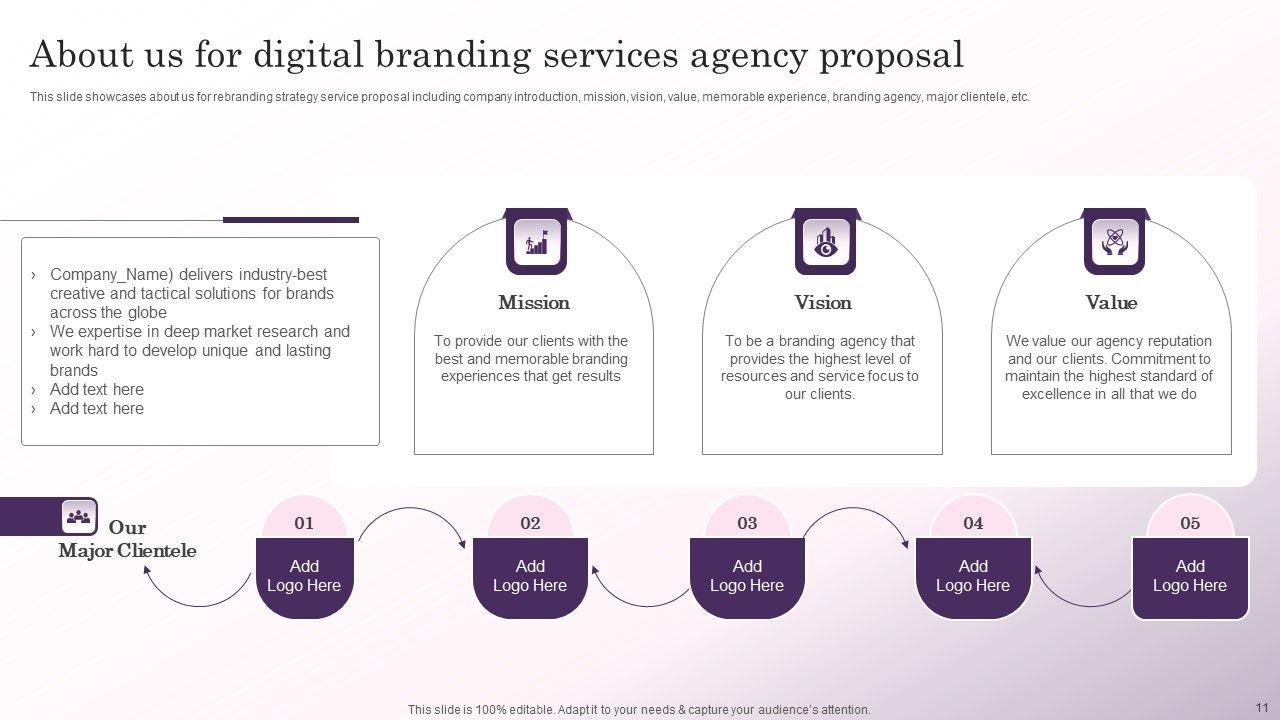 About us for digital branding services agency proposal

This slide showcases about us for rebranding strategy service proposal including company introduction, mission, vision, value, memorable experience, branding agency, major clientele, etc.

› Company_Name) delivers industry-best creative and tactical solutions for brands across the globe
› We expertise in deep market research and work hard to develop unique and lasting brands
› Add text here
› Add text here

Mission

To provide our clients with the best and memorable branding experiences that get results

Vision

To be a branding agency that provides the highest level of resources and service focus to our clients.

Value

We value our agency reputation and our clients. Commitment to maintain the highest standard of excellence in all that we do

Our Major Clientele

01
Add Logo Here

02
Add Logo Here

03
Add Logo Here

04
Add Logo Here

05
Add Logo Here

This slide is 100% editable. Adapt it to your needs & capture your audience's attention.

11